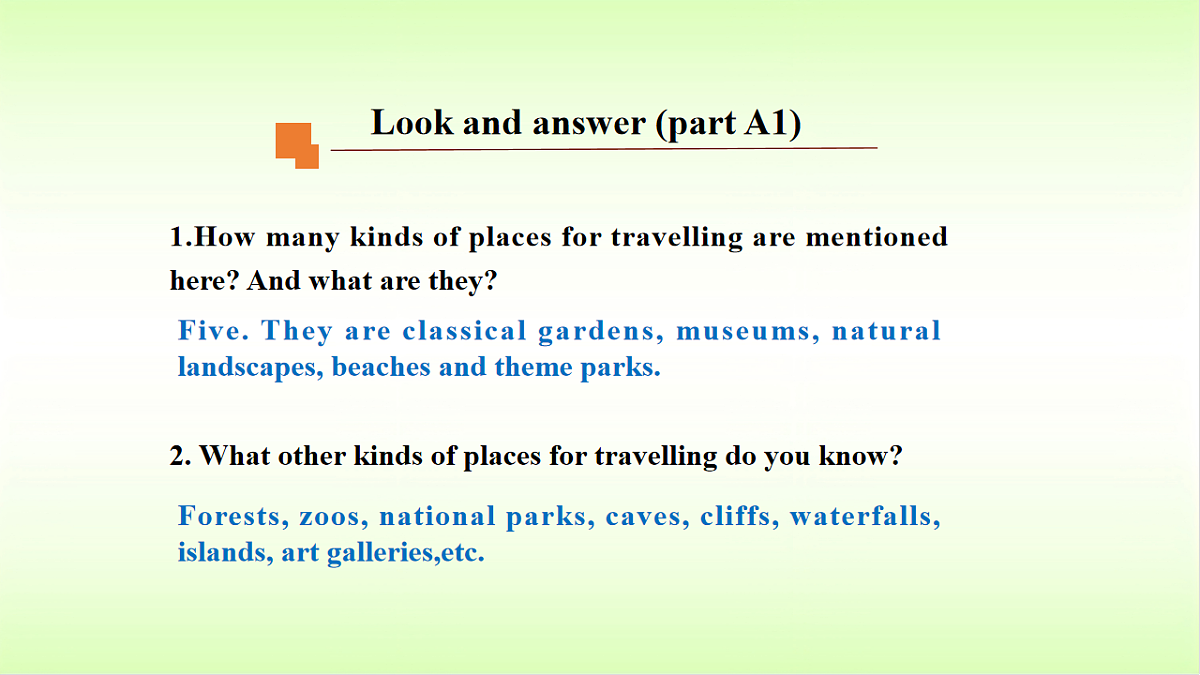 Look and answer (part A1)

1.How many kinds of places for travelling are mentioned here? And what are they?

Five. They are classical gardens, museums, natural landscapes, beaches and theme parks.

2. What other kinds of places for travelling do you know?

Forests, zoos, national parks, caves, cliffs, waterfalls, islands, art galleries,etc.